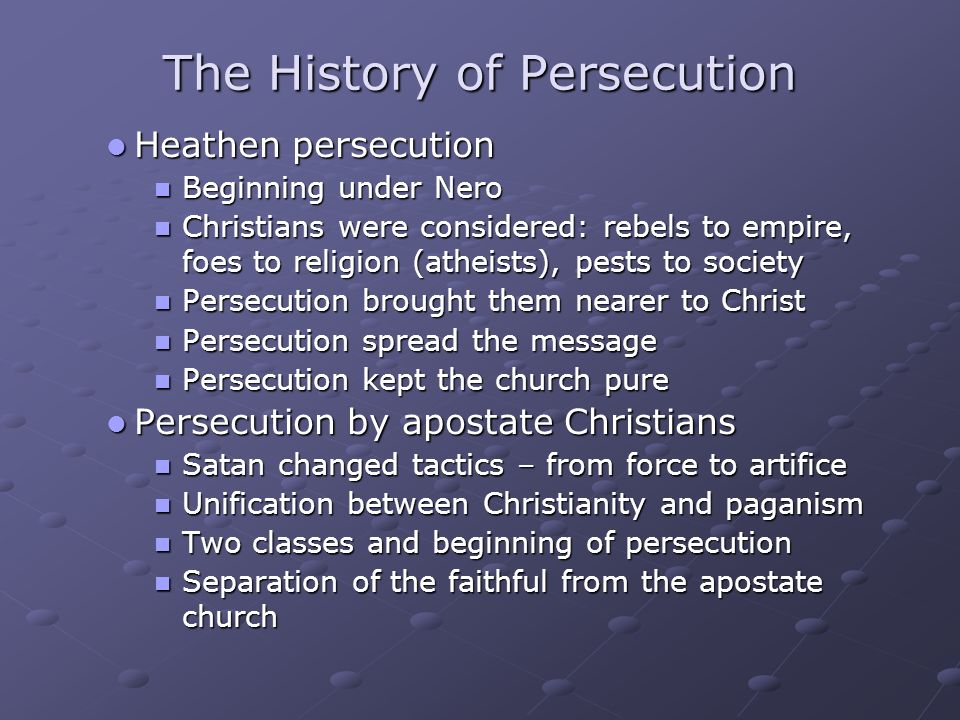 The History of Persecution

- Heathen persecution
  - Beginning under Nero
  - Christians were considered: rebels to empire, foes to religion (atheists), pests to society
  - Persecution brought them nearer to Christ
  - Persecution spread the message
  - Persecution kept the church pure
- Persecution by apostate Christians
  - Satan changed tactics – from force to artifice
  - Unification between Christianity and paganism
  - Two classes and beginning of persecution
  - Separation of the faithful from the apostate church